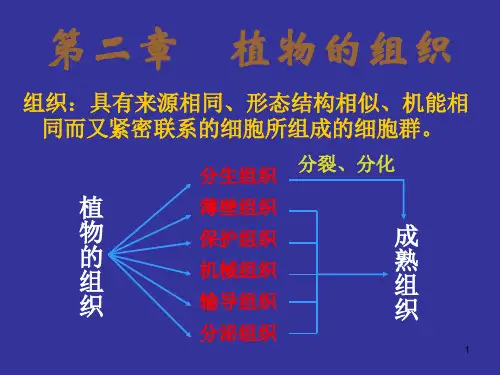 第二章　植物的组织

组织：具有来源相同、形态结构相似、机能相同而又紧密联系的细胞所组成的细胞群。

植物的组织

分生组织
薄壁组织
保护组织
机械组织
输导组织
分泌组织

分裂、分化

成熟组织

1